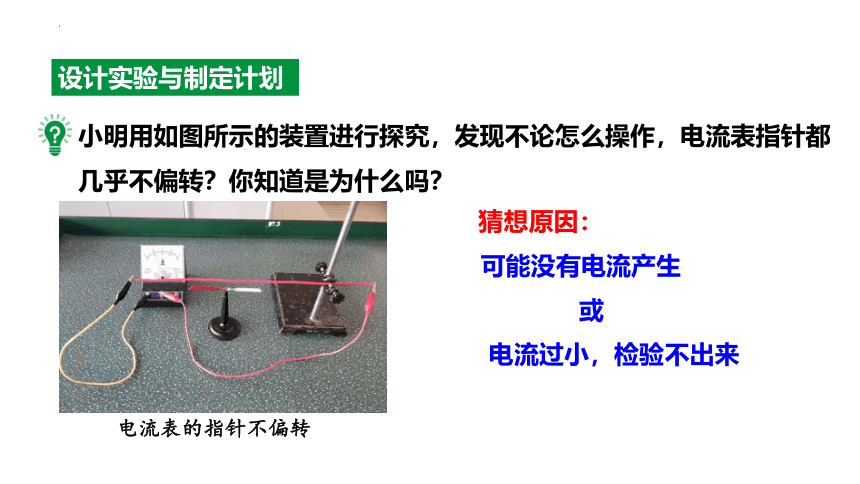 设计实验与制定计划

小明用如图所示的装置进行探究，发现不论怎么操作，电流表指针都几乎不偏转？你知道是为什么吗？

电流表的指针不偏转

猜想原因：

可能没有电流产生

或

电流过小，检验不出来